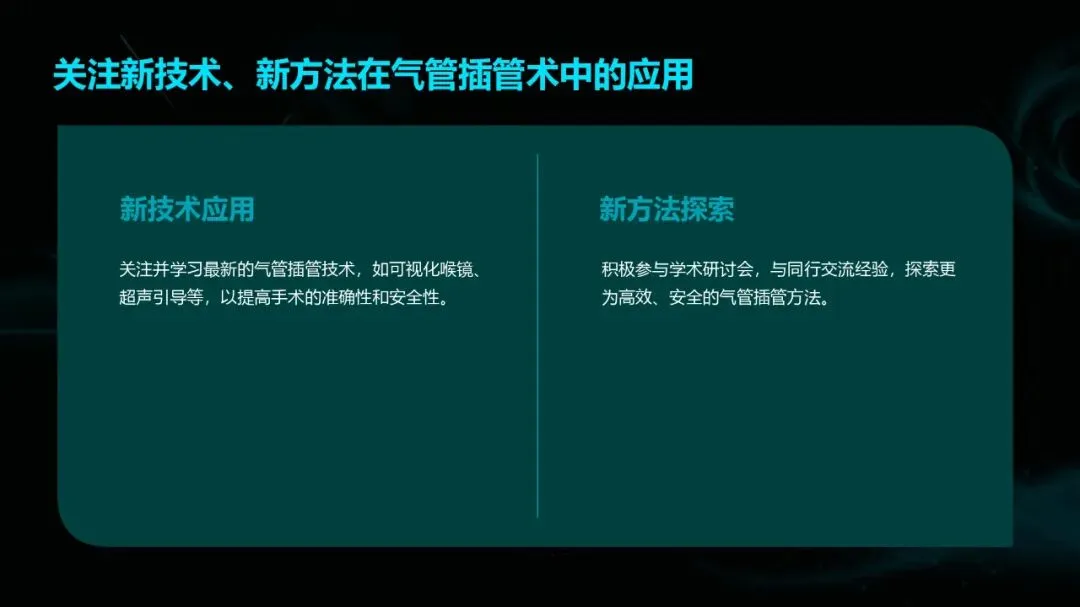 关注新技术、新方法在气管插管术中的应用

新技术应用

关注并学习最新的气管插管技术，如可视化喉镜、超声引导等，以提高手术的准确性和安全性。

新方法探索

积极参与学术研讨会，与同行交流经验，探索更为高效、安全的气管插管方法。